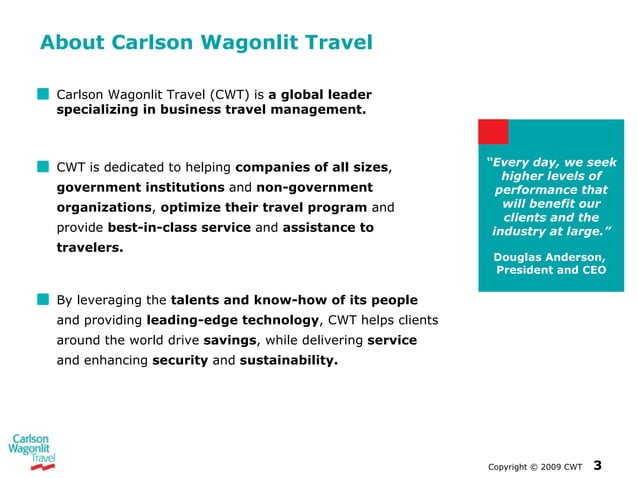 About Carlson Wagonlit Travel

Carlson Wagonlit Travel (CWT) is a global leader specializing in business travel management.

CWT is dedicated to helping companies of all sizes, government institutions and non-government organizations, optimize their travel program and provide best-in-class service and assistance to travelers.

By leveraging the talents and know-how of its people and providing leading-edge technology, CWT helps clients around the world drive savings, while delivering service and enhancing security and sustainability.

"Every day, we seek higher levels of performance that will benefit our clients and the industry at large."

Douglas Anderson, President and CEO

Carlson Wagonlit Travel

Copyright © 2009 CWT 3